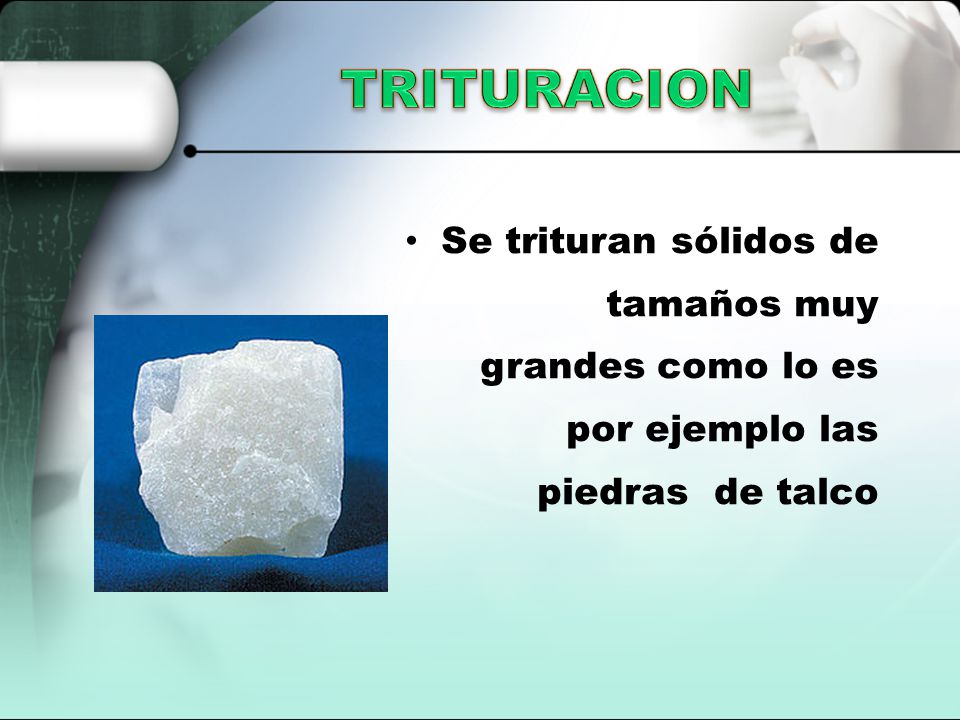 TRITURACION

• Se trituran sólidos de tamaños muy grandes como lo es por ejemplo las piedras de talco